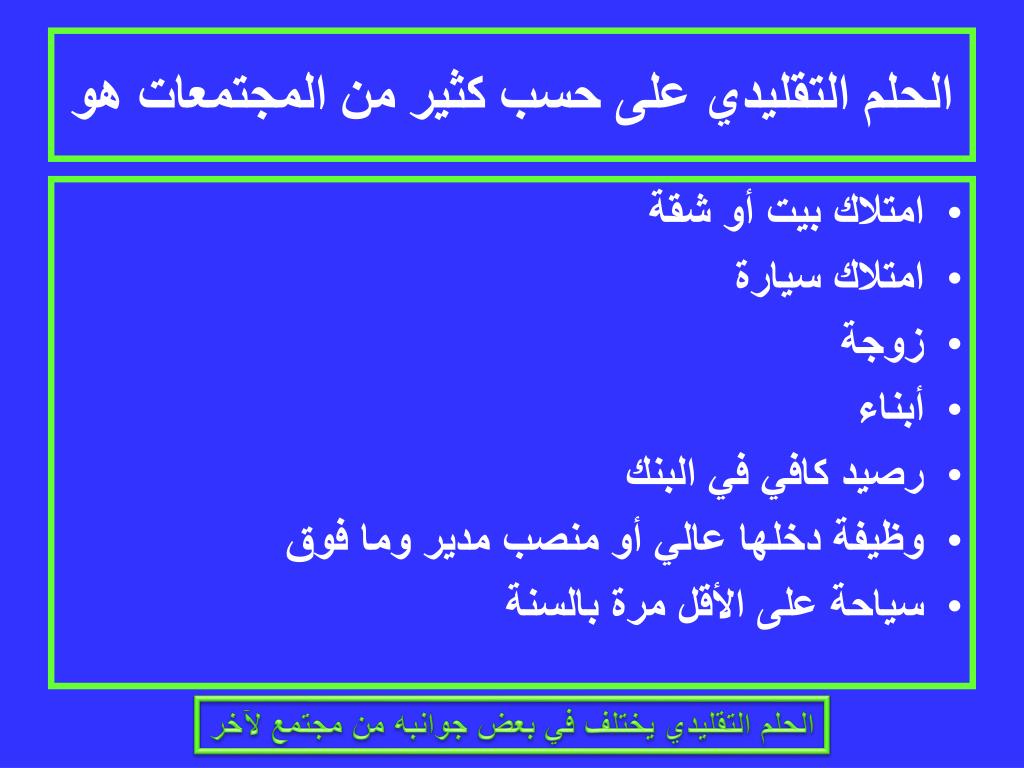 الحلم التقليدي على حسب كثير من المجتمعات هو

• امتلاك بيت أو شقة
• امتلاك سيارة
• زوجة
• أبناء
• رصيد كافي في البنك
• وظيفة دخلها عالي أو منصب مدير وما فوق
• سياحة على الأقل مرة بالسنة

الحلم التقليدي يختلف في بعض جوانبه من مجتمع لآخر